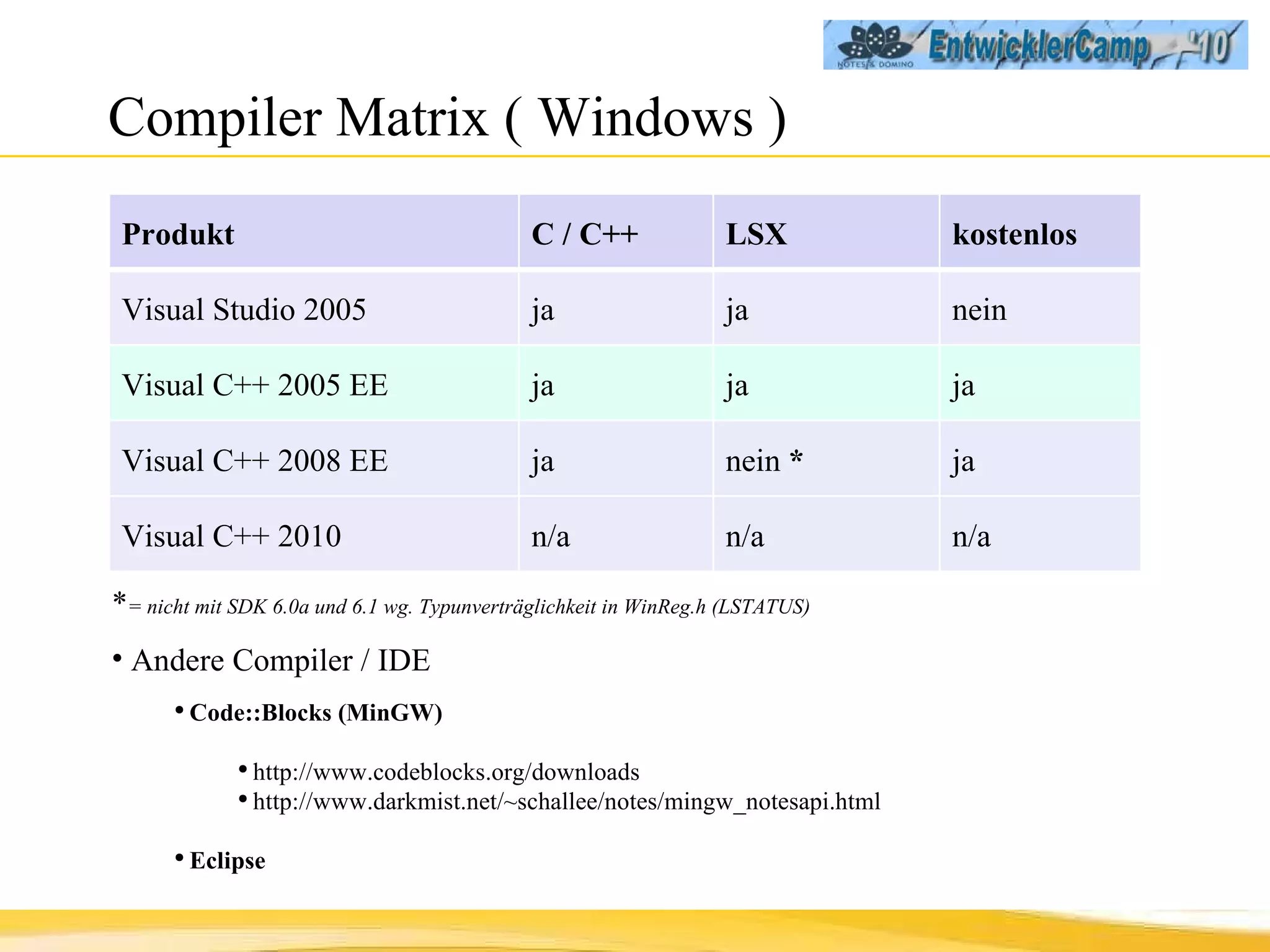 NOTES & DOMINO EntwicklerCamp '10

Compiler Matrix ( Windows )

| Produkt | C / C++ | LSX | kostenlos |
|---|---|---|---|
| Visual Studio 2005 | ja | ja | nein |
| Visual C++ 2005 EE | ja | ja | ja |
| Visual C++ 2008 EE | ja | nein * | ja |
| Visual C++ 2010 | n/a | n/a | n/a |

*= nicht mit SDK 6.0a und 6.1 wg. Typunverträglichkeit in WinReg.h (LSTATUS)

• Andere Compiler / IDE

• Code::Blocks (MinGW)

• http://www.codeblocks.org/downloads
• http://www.darkmist.net/~schallee/notes/mingw_notesapi.html

• Eclipse